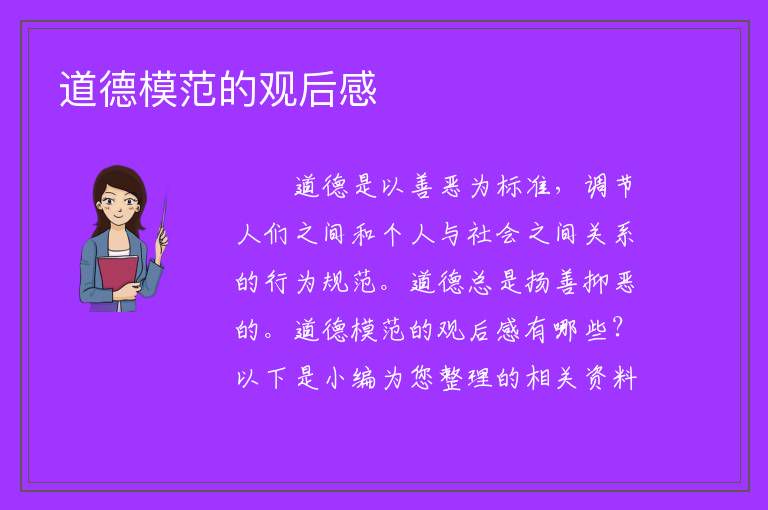 道德模范的观后感

道德是以善恶为标准，调节人们之间和个人与社会之间关系的行为规范。道德总是扬善抑恶的。道德模范的观后感有哪些？以下是小编为您整理的相关资料